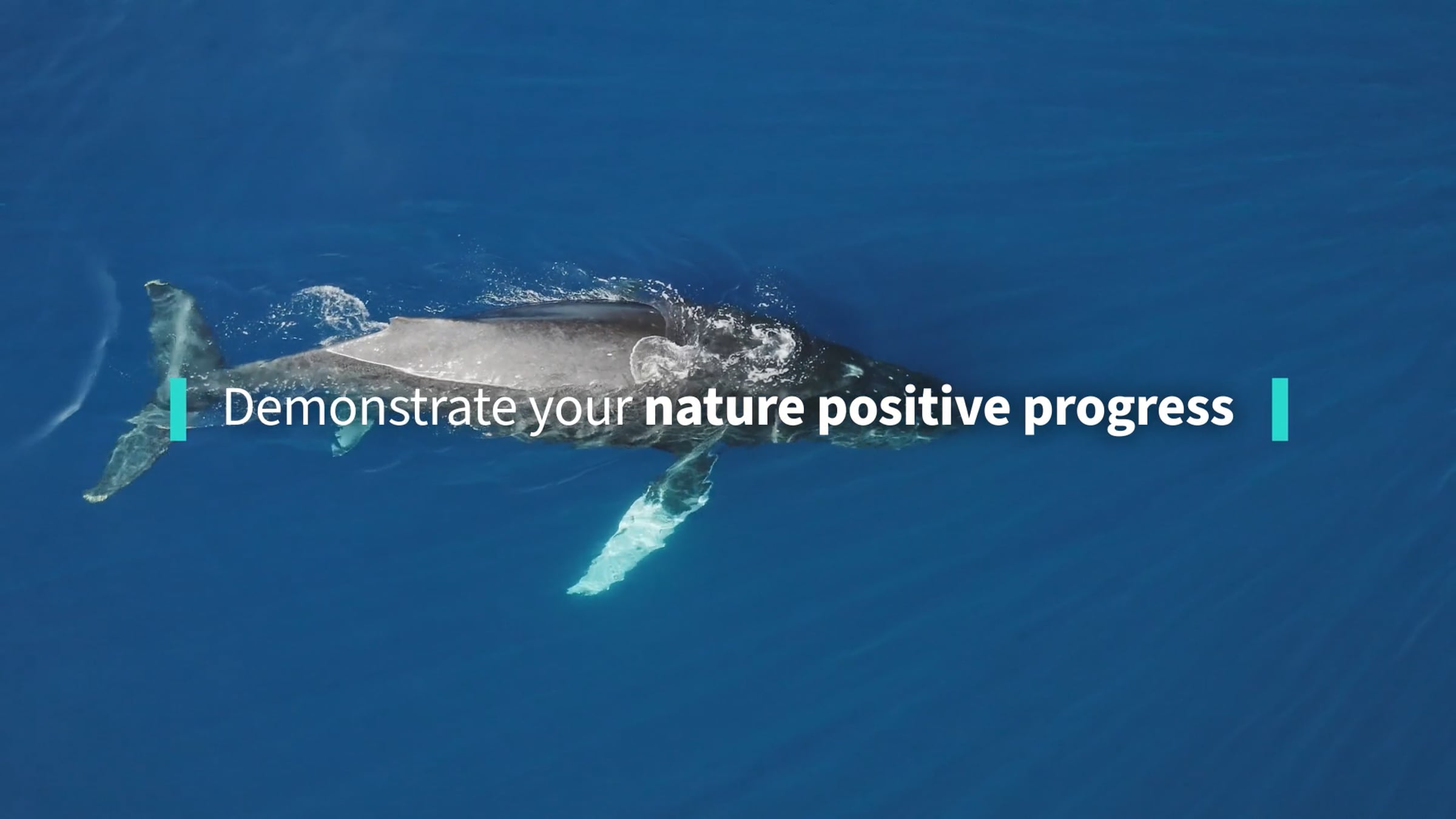 Demonstrate your nature positive progress